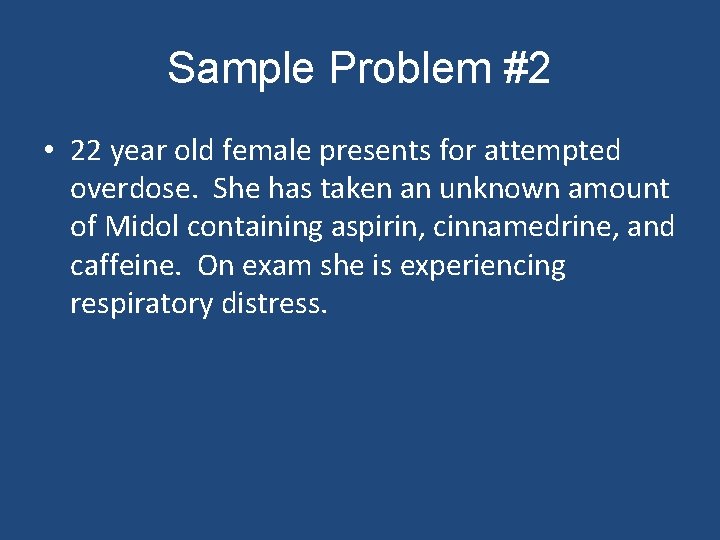 Sample Problem #2

• 22 year old female presents for attempted overdose. She has taken an unknown amount of Midol containing aspirin, cinnamedrine, and caffeine. On exam she is experiencing respiratory distress.